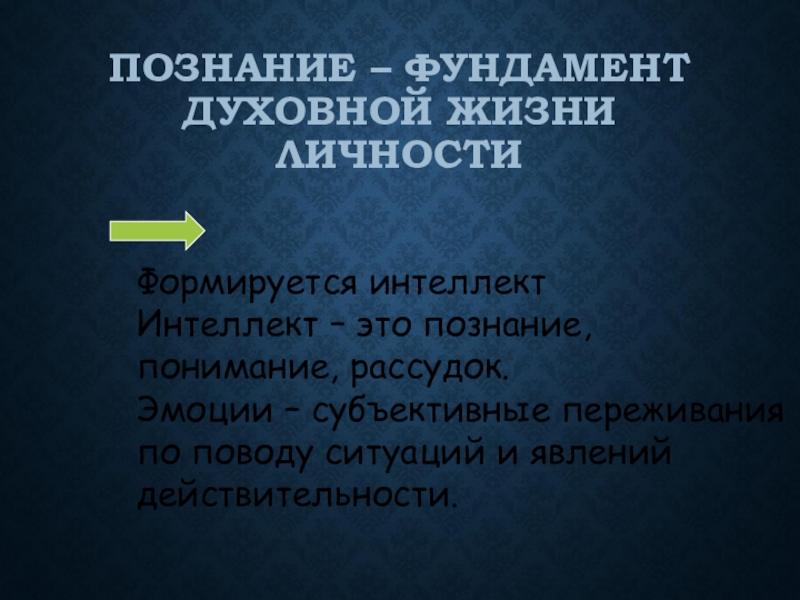 ПОЗНАНИЕ – ФУНДАМЕНТ ДУХОВНОЙ ЖИЗНИ ЛИЧНОСТИ

Формируется интеллект
Интеллект – это познание, понимание, рассудок.
Эмоции – субъективные переживания по поводу ситуаций и явлений действительности.